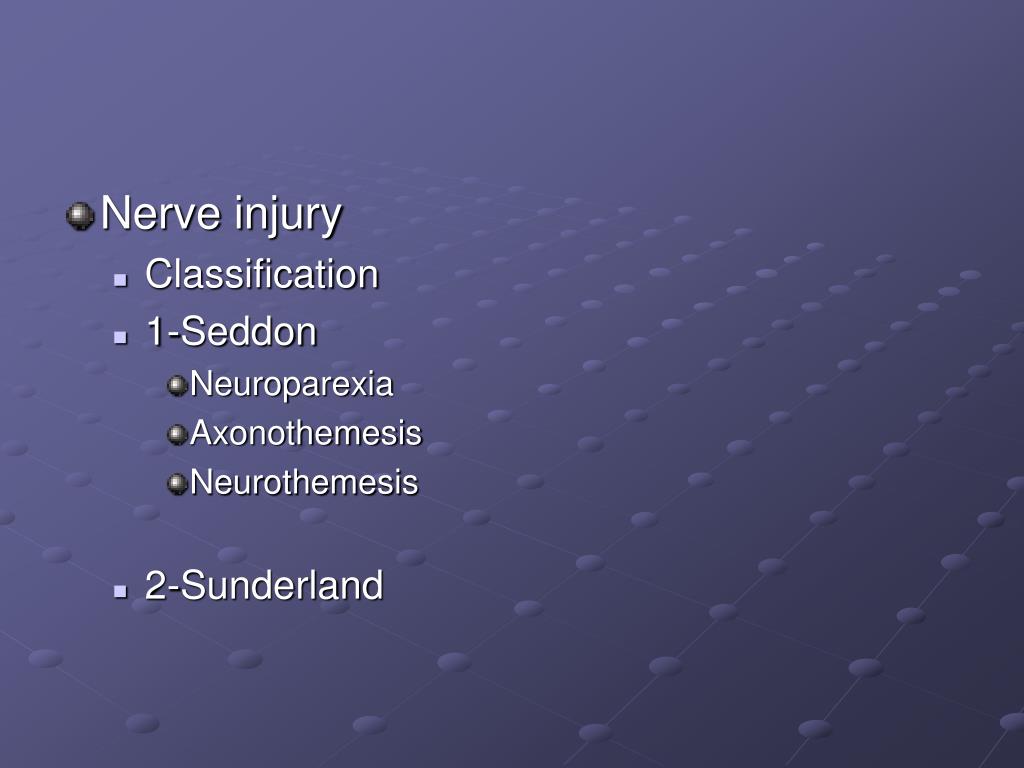 Nerve injury

Classification

1-Seddon

Neuroparexia

Axonothemesis

Neurothemesis

2-Sunderland